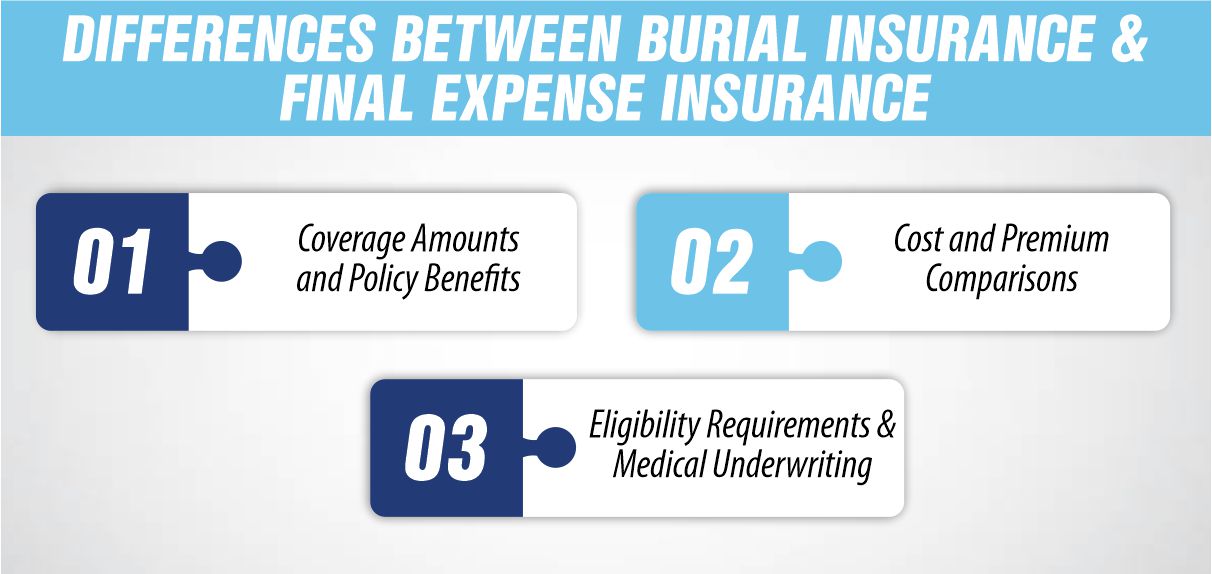 DIFFERENCES BETWEEN BURIAL INSURANCE & FINAL EXPENSE INSURANCE

01

Coverage Amounts and Policy Benefits

02

Cost and Premium Comparisons

03

Eligibility Requirements & Medical Underwriting